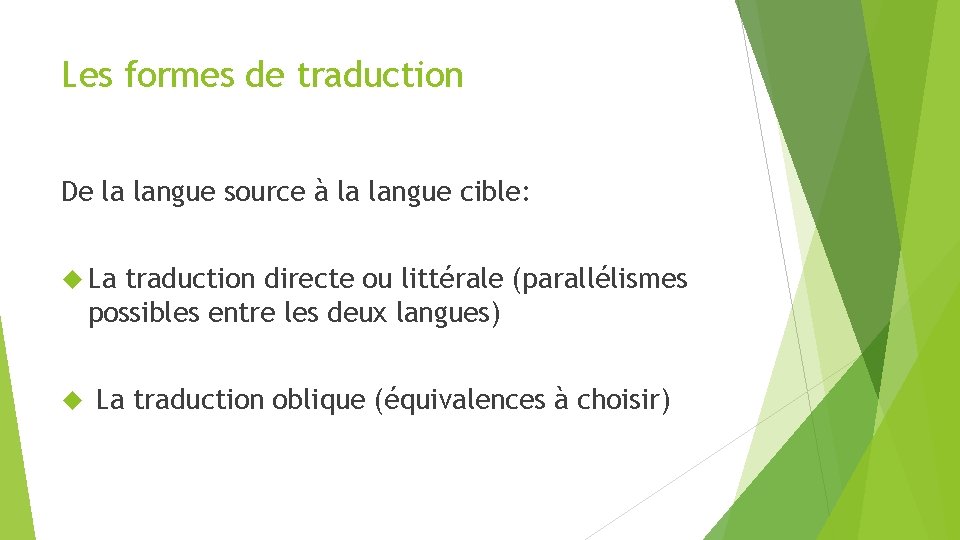 Les formes de traduction

De la langue source à la langue cible:

La traduction directe ou littérale (parallélismes possibles entre les deux langues)

La traduction oblique (équivalences à choisir)